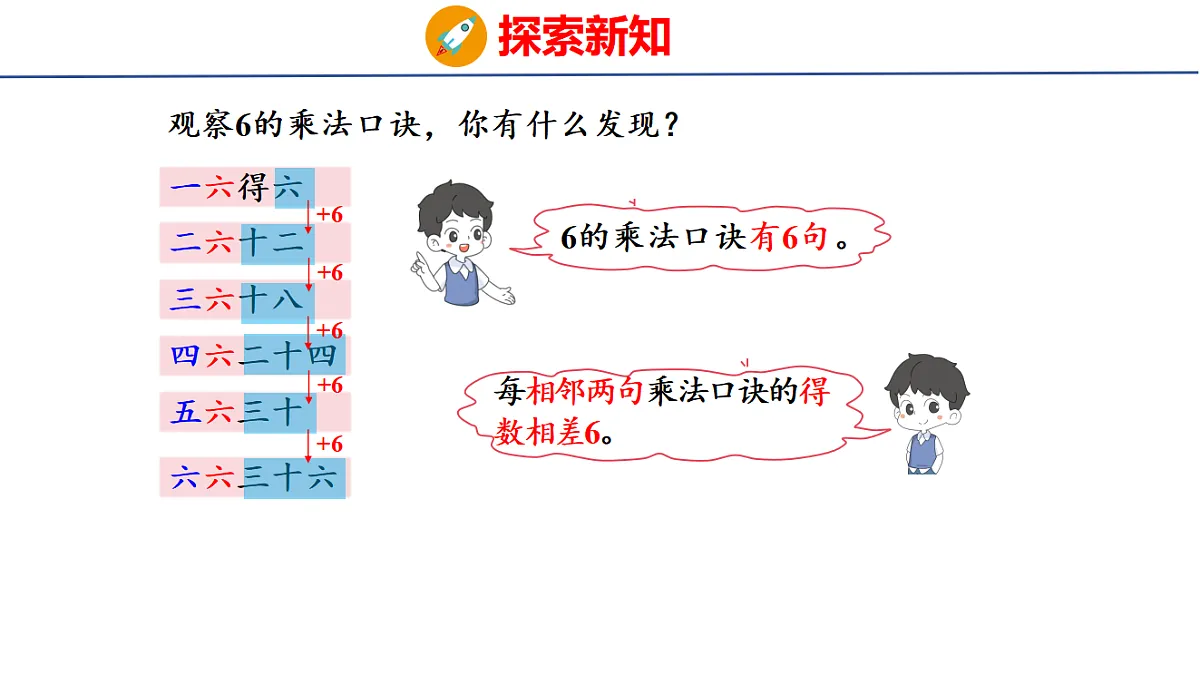 探索新知

观察6的乘法口诀，你有什么发现？

一六得六
+6
二六十二
+6
三六十八
+6
四六二十四
+6
五六三十
+6
六六三十六

6的乘法口诀有6句。

每相邻两句乘法口诀的得数相差6。